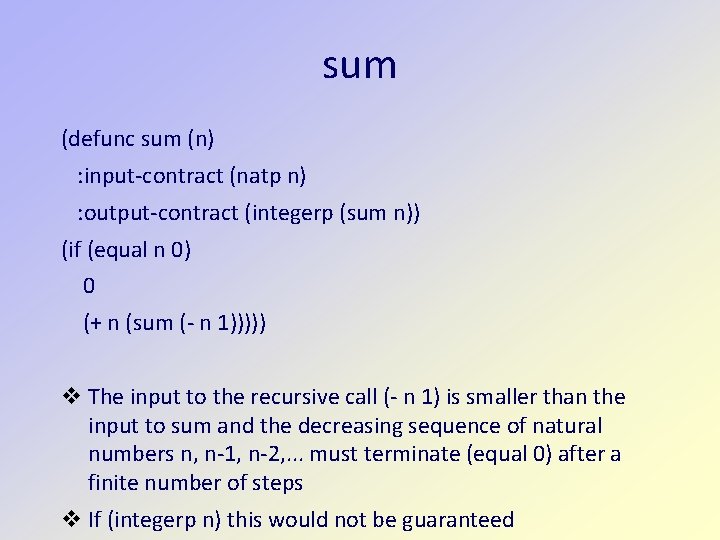 sum

(defunc sum (n)
:input-contract (natp n)
:output-contract (integerp (sum n))
(if (equal n 0)
0
(+ n (sum (- n 1)))))

❖ The input to the recursive call (- n 1) is smaller than the input to sum and the decreasing sequence of natural numbers n, n-1, n-2,... must terminate (equal 0) after a finite number of steps

❖ If (integerp n) this would not be guaranteed